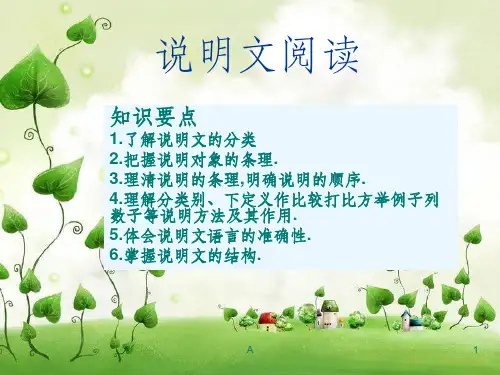 说明文阅读

知识要点
1.了解说明文的分类
2.把握说明对象的条理.
3.理清说明的条理,明确说明的顺序.
4.理解分类别、下定义作比较打比方举例子列数子等说明方法及其作用.
5.体会说明文语言的准确性.
6.掌握说明文的结构.

A

1